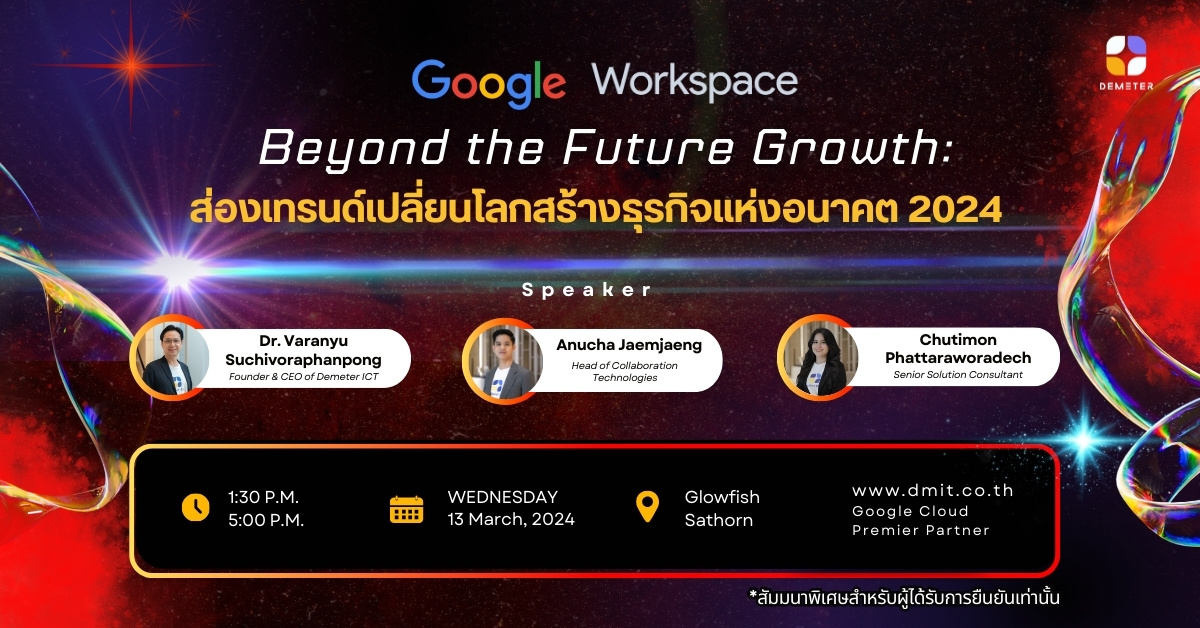 DEMETER

Google Workspace

Beyond the Future Growth:
ส่องเทรนด์เปลี่ยนโลกสร้างธุรกิจแห่งอนาคต 2024

Speaker

Dr. Varanyu Suchivoraphanpong
Founder & CEO of Demeter ICT

Anucha Jaemjaeng
Head of Collaboration Technologies

Chutimon Phattaraworadech
Senior Solution Consultant

1:30 P.M.
5:00 P.M.

WEDNESDAY
13 March, 2024

Glowfish
Sathorn

www.dmit.co.th
Google Cloud
Premier Partner

*สัมมนาพิเศษสำหรับผู้ได้รับการยืนยันเท่านั้น